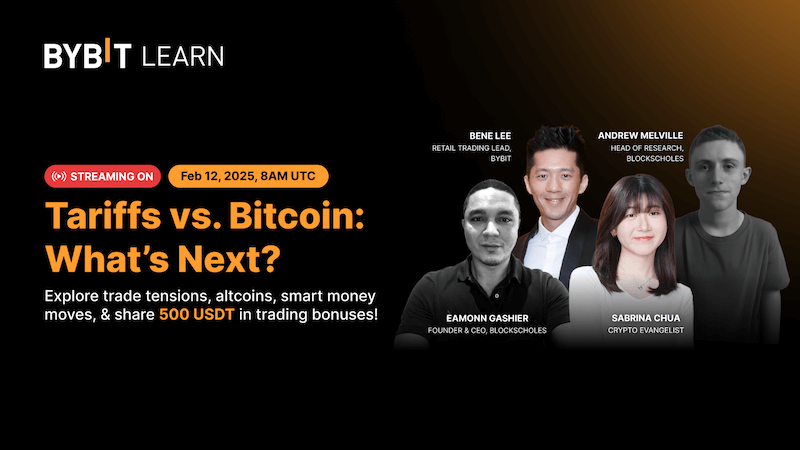 BYBIT LEARN

STREAMING ON

Feb 12, 2025, 8AM UTC

Tariffs vs. Bitcoin: What's Next?

Explore trade tensions, altcoins, smart money moves, & share 500 USDT in trading bonuses!

BENE LEE
RETAIL TRADING LEAD, BYBIT

ANDREW MELVILLE
HEAD OF RESEARCH, BLOCKSCHOLES

EAMONN GASHIER
FOUNDER & CEO, BLOCKSCHOLES

SABRINA CHUA
CRYPTO EVANGELIST